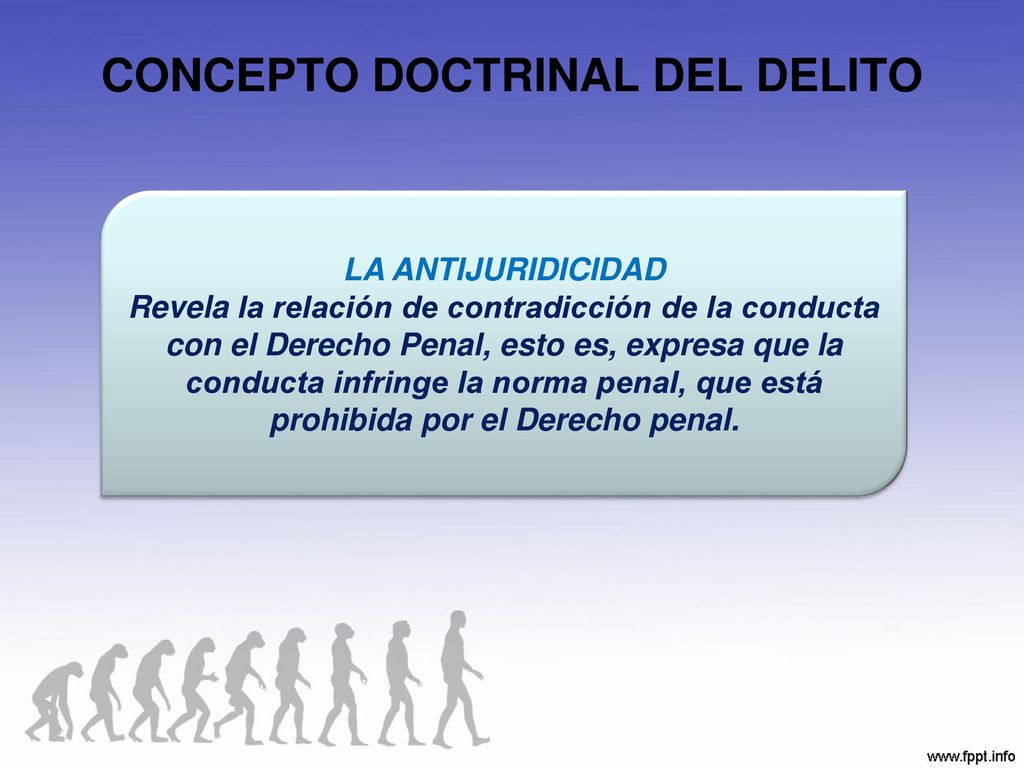 CONCEPTO DOCTRINAL DEL DELITO

LA ANTIJURIDICIDAD
Revela la relación de contradicción de la conducta con el Derecho Penal, esto es, expresa que la conducta infringe la norma penal, que está prohibida por el Derecho penal.

www.fppt.info